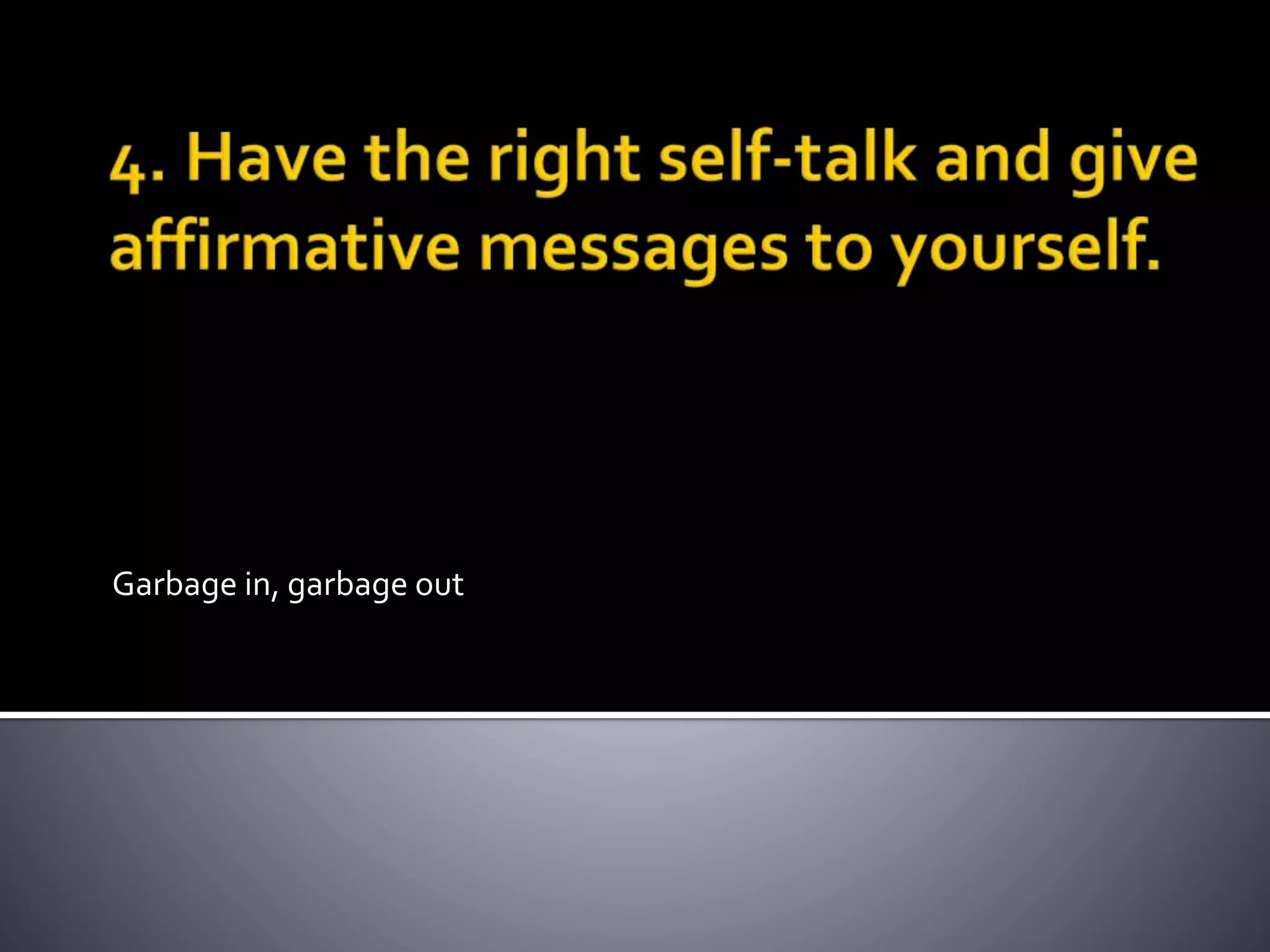 4. Have the right self-talk and give affirmative messages to yourself.

Garbage in, garbage out